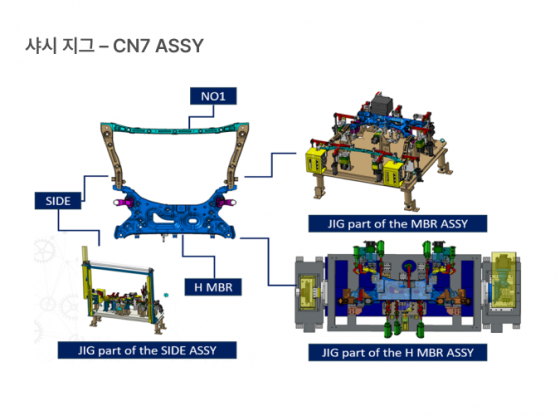 샤시 지그 – CN7 ASSY

NO1

SIDE

H MBR

JIG part of the MBR ASSY

JIG part of the SIDE ASSY

JIG part of the H MBR ASSY